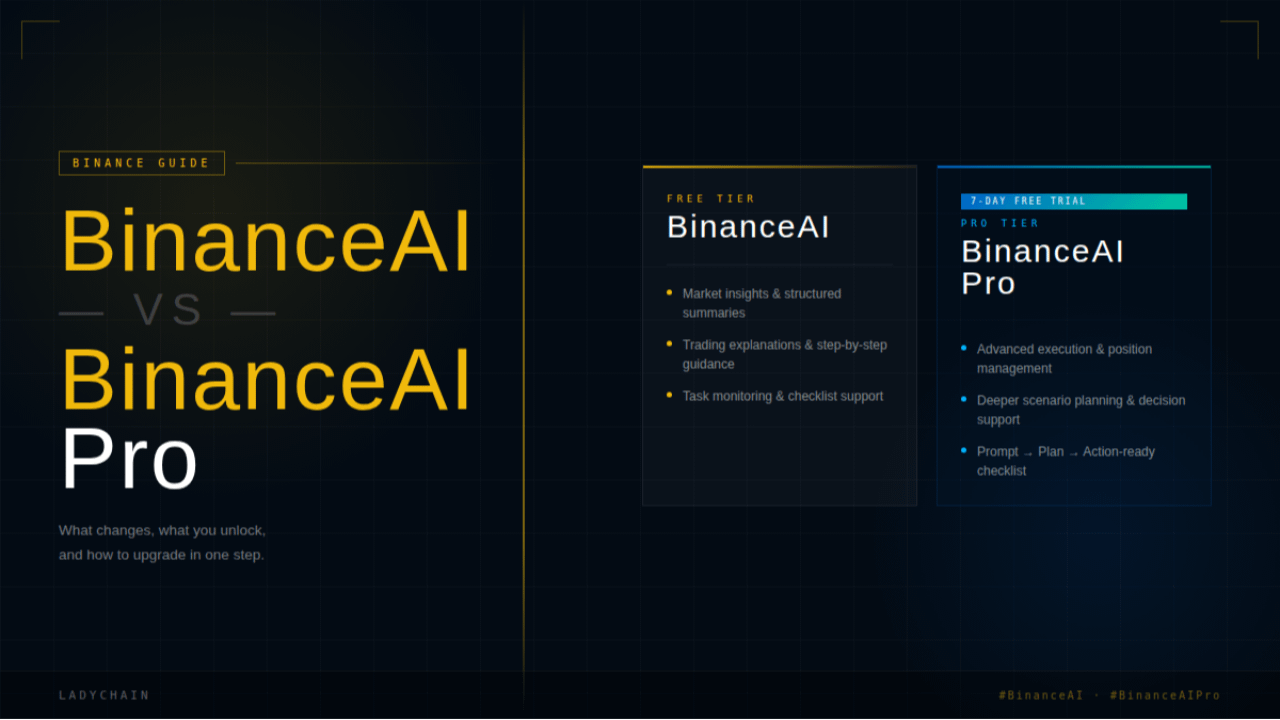 BINANCE GUIDE

BinanceAI
— VS —
BinanceAI
Pro

What changes, what you unlock, and how to upgrade in one step.

FREE TIER
BinanceAI

- Market insights & structured summaries
- Trading explanations & step-by-step guidance
- Task monitoring & checklist support

7-DAY FREE TRIAL
PRO TIER
BinanceAI Pro

- Advanced execution & position management
- Deeper scenario planning & decision support
- Prompt → Plan → Action-ready checklist

LADYCHAIN

#BinanceAI · #BinanceAIPro